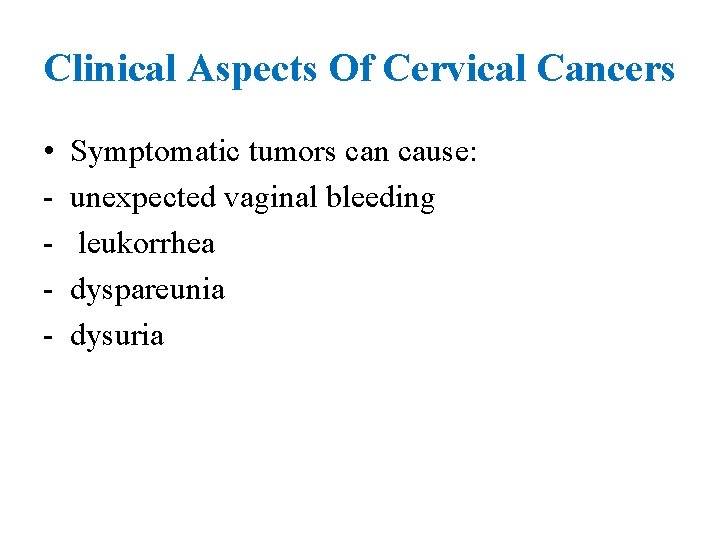 Clinical Aspects Of Cervical Cancers

• Symptomatic tumors can cause:
- unexpected vaginal bleeding
- leukorrhea
- dyspareunia
- dysuria